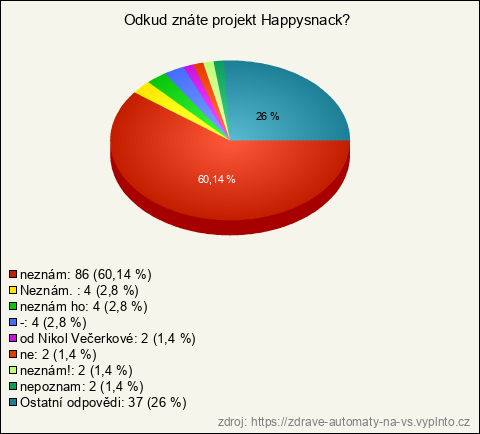 Odkud znáte projekt Happysnack?

26 %

60,14 %

neznám: 86 (60,14 %)
Neznám. : 4 (2,8 %)
neznám ho: 4 (2,8 %)
-: 4 (2,8 %)
od Nikol Večerkové: 2 (1,4 %)
ne: 2 (1,4 %)
neznám!: 2 (1,4 %)
nepoznam: 2 (1,4 %)
Ostatní odpovědi: 37 (26 %)

zdroj: https://zdrave-automaty-na-vs.vyplnto.cz